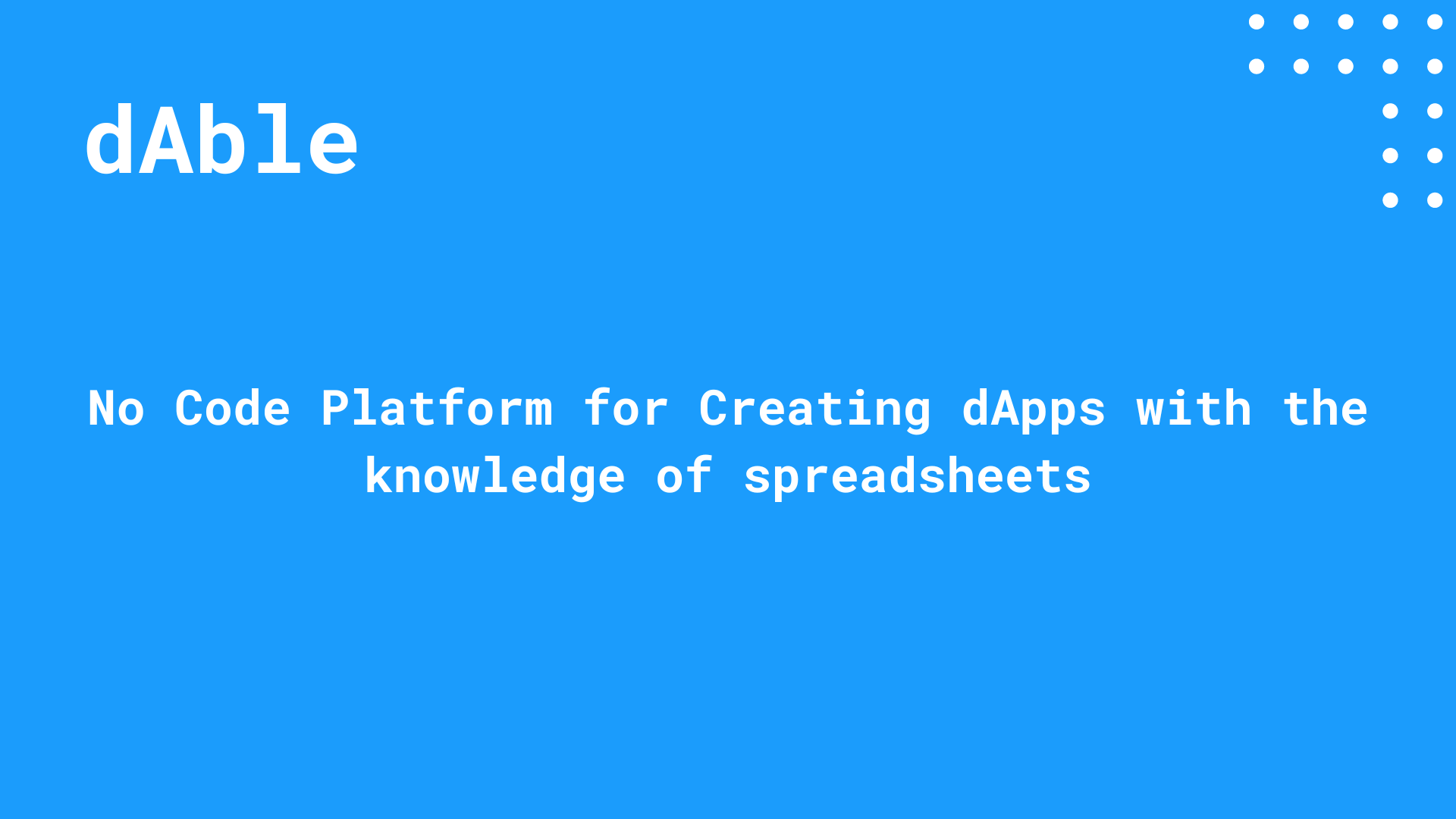 dAble

No Code Platform for Creating dApps with the knowledge of spreadsheets